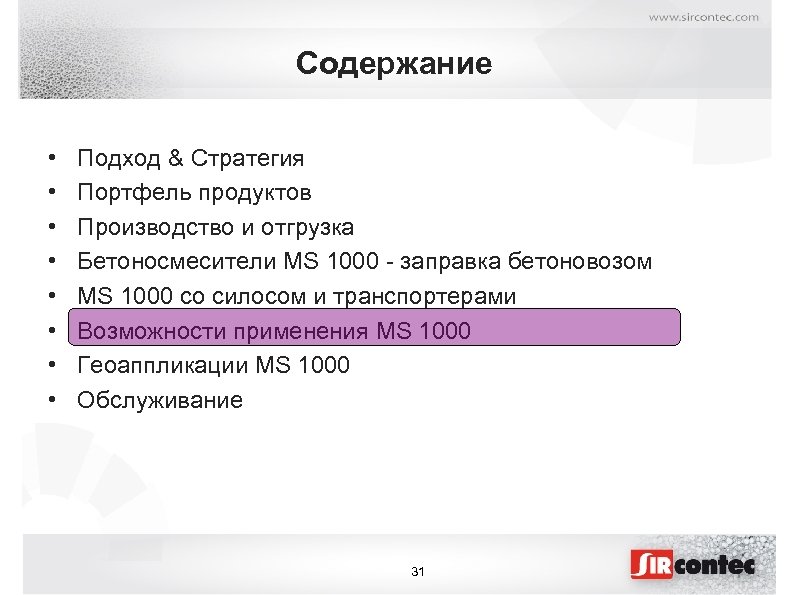 www.sircontec.com

Содержание

• Подход & Стратегия
• Портфель продуктов
• Производство и отгрузка
• Бетоносмесители MS 1000 - заправка бетоновозом
• MS 1000 со силосом и транспортерами
• Возможности применения MS 1000
• Геоаппликации MS 1000
• Обслуживание

31

SIRcontec